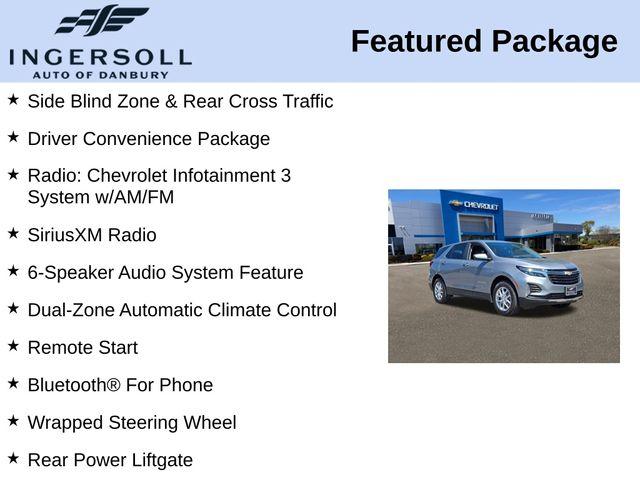 INGERSOLL
AUTO OF DANBURY

Featured Package

★ Side Blind Zone & Rear Cross Traffic

★ Driver Convenience Package

★ Radio: Chevrolet Infotainment 3 System w/AM/FM

★ SiriusXM Radio

★ 6-Speaker Audio System Feature

★ Dual-Zone Automatic Climate Control

★ Remote Start

★ Bluetooth® For Phone

★ Wrapped Steering Wheel

★ Rear Power Liftgate

CHEVROLET